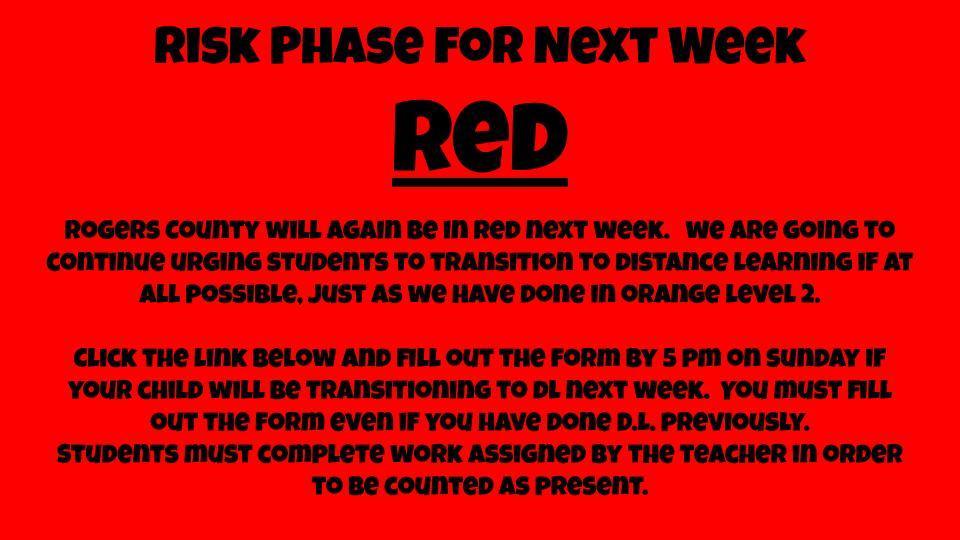 RISK PHASE FOR NEXT WEEK

RED

ROGERS COUNTY WILL AGAIN BE IN RED NEXT WEEK. WE ARE GOING TO CONTINUE URGING STUDENTS TO TRANSITION TO DISTANCE LEARNING IF AT ALL POSSIBLE, JUST AS WE HAVE DONE IN ORANGE LEVEL 2.

CLICK THE LINK BELOW AND FILL OUT THE FORM BY 5 PM ON SUNDAY IF YOUR CHILD WILL BE TRANSITIONING TO DL NEXT WEEK. YOU MUST FILL OUT THE FORM EVEN IF YOU HAVE DONE D.L. PREVIOUSLY. STUDENTS MUST COMPLETE WORK ASSIGNED BY THE TEACHER IN ORDER TO BE COUNTED AS PRESENT.